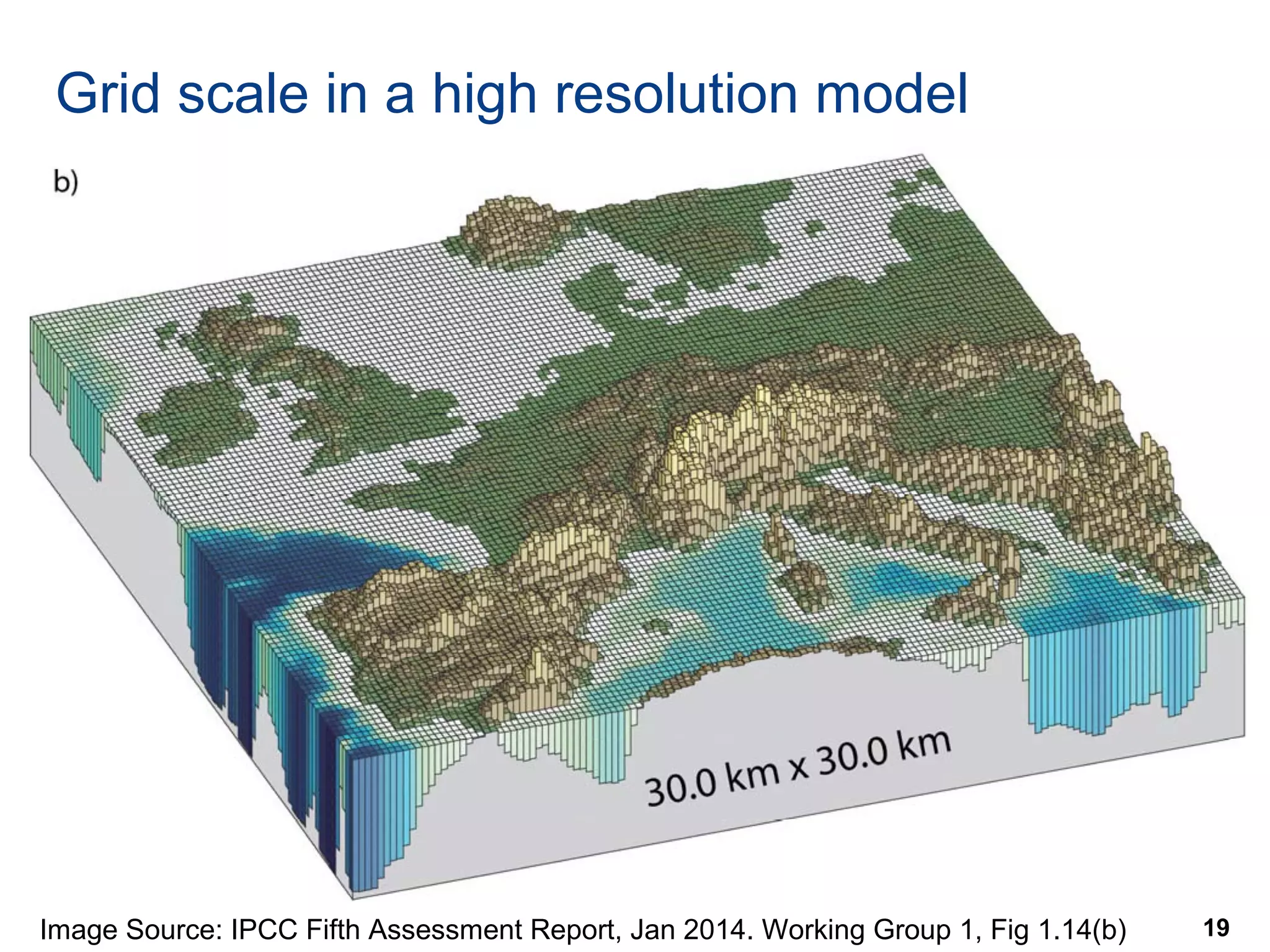 Grid scale in a high resolution model

b)

30.0 km x 30.0 km

Image Source: IPCC Fifth Assessment Report, Jan 2014. Working Group 1, Fig 1.14(b)

19